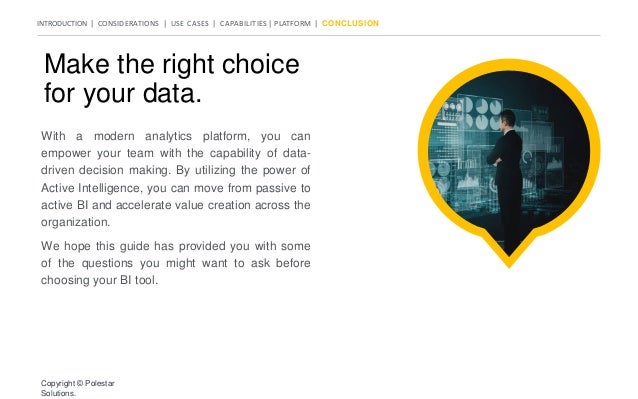 INTRODUCTION | CONSIDERATIONS | USE CASES | CAPABILITIES | PLATFORM | CONCLUSION

Make the right choice for your data.

With a modern analytics platform, you can empower your team with the capability of data-driven decision making. By utilizing the power of Active Intelligence, you can move from passive to active BI and accelerate value creation across the organization.

We hope this guide has provided you with some of the questions you might want to ask before choosing your BI tool.

Copyright © Polestar Solutions.